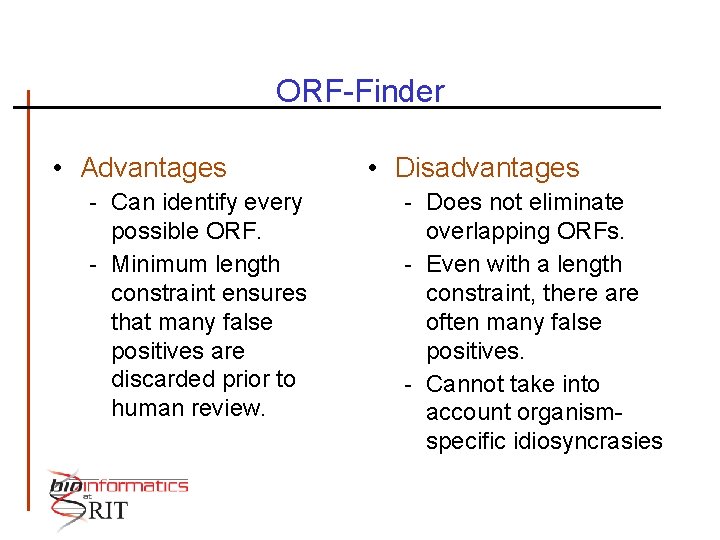 ORF-Finder

• Advantages
- Can identify every possible ORF.
- Minimum length constraint ensures that many false positives are discarded prior to human review.

• Disadvantages
- Does not eliminate overlapping ORFs.
- Even with a length constraint, there are often many false positives.
- Cannot take into account organism-specific idiosyncrasies

bioinformatics at RIT